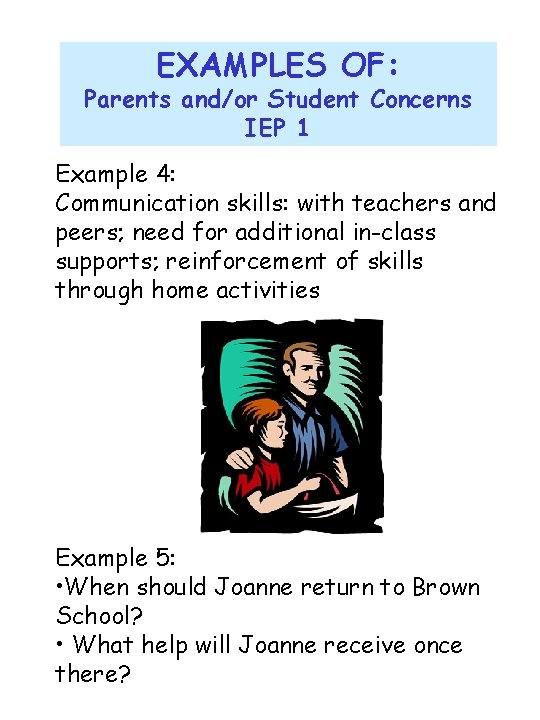 EXAMPLES OF:
Parents and/or Student Concerns
IEP 1

Example 4:
Communication skills: with teachers and peers; need for additional in-class supports; reinforcement of skills through home activities

Example 5:
•When should Joanne return to Brown School?
• What help will Joanne receive once there?